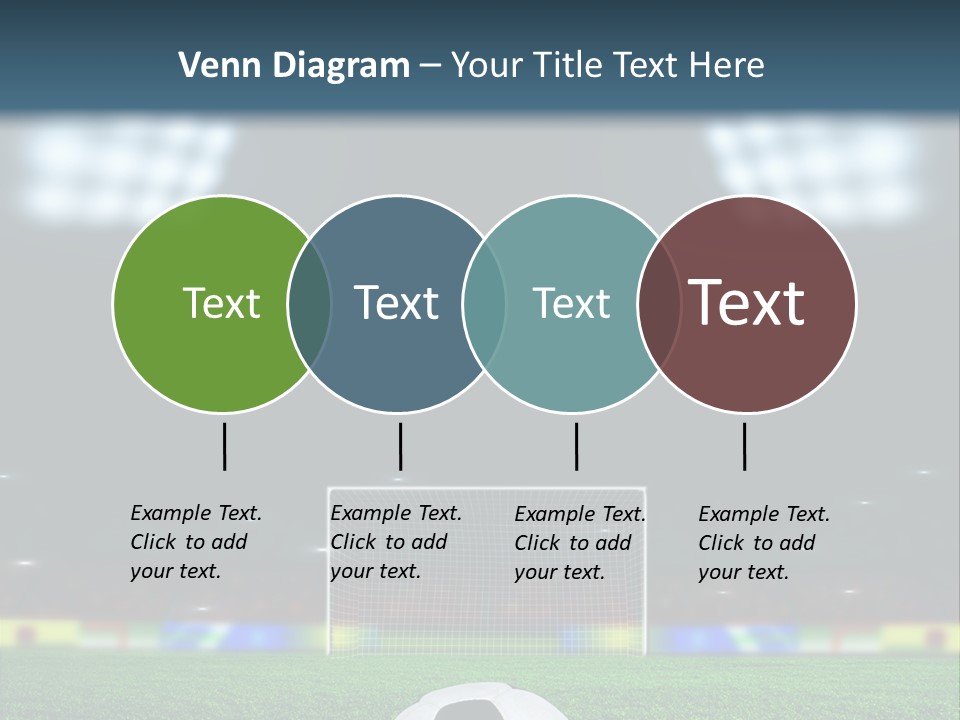 Venn Diagram – Your Title Text Here

Text

Text

Text

Text

Example Text. Click to add your text.

Example Text. Click to add your text.

Example Text. Click to add your text.

Example Text. Click to add your text.